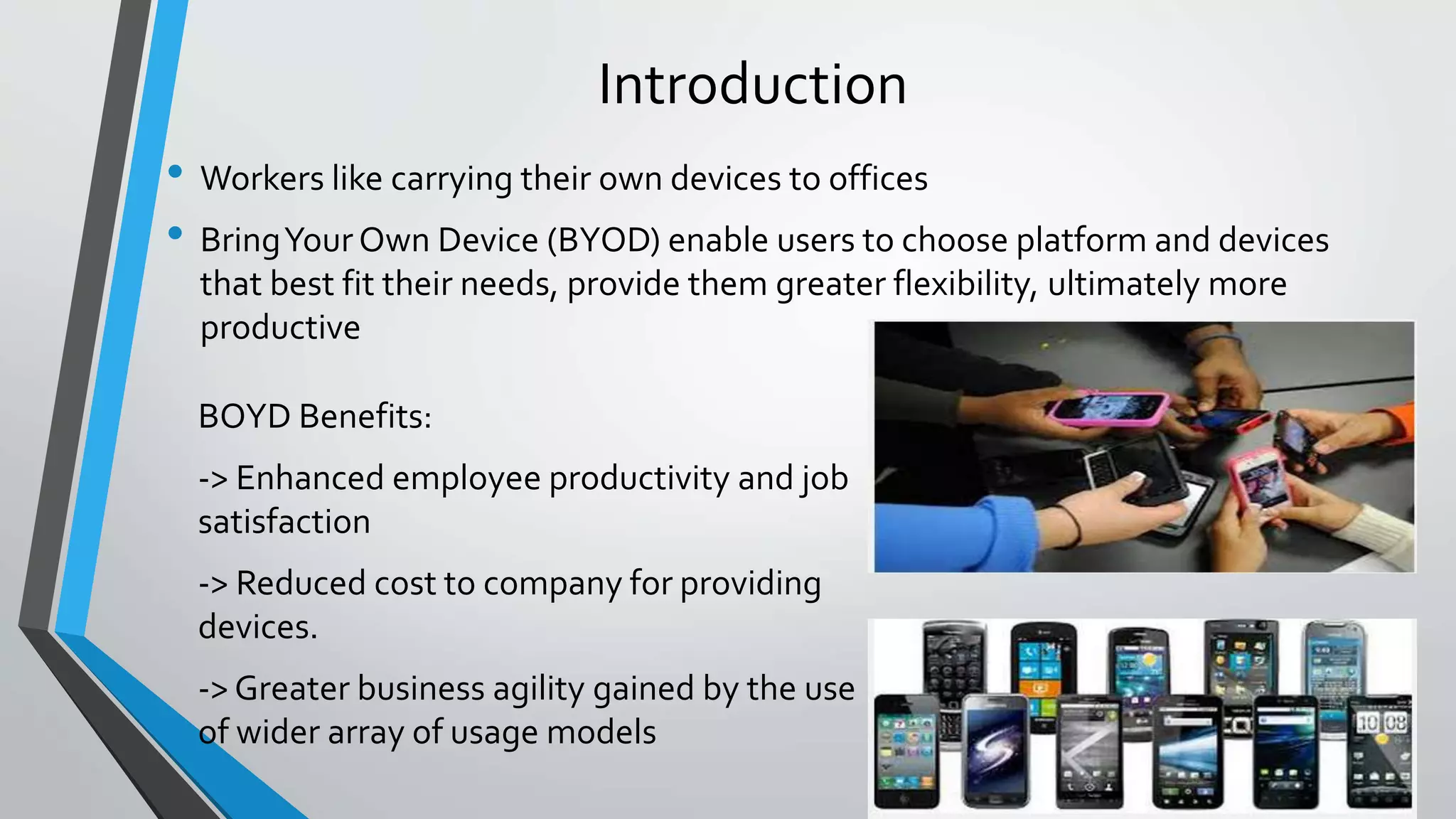 Introduction

• Workers like carrying their own devices to offices

• Bring Your Own Device (BYOD) enable users to choose platform and devices that best fit their needs, provide them greater flexibility, ultimately more productive

BOYD Benefits:

-> Enhanced employee productivity and job satisfaction

-> Reduced cost to company for providing devices.

-> Greater business agility gained by the use of wider array of usage models

10 08